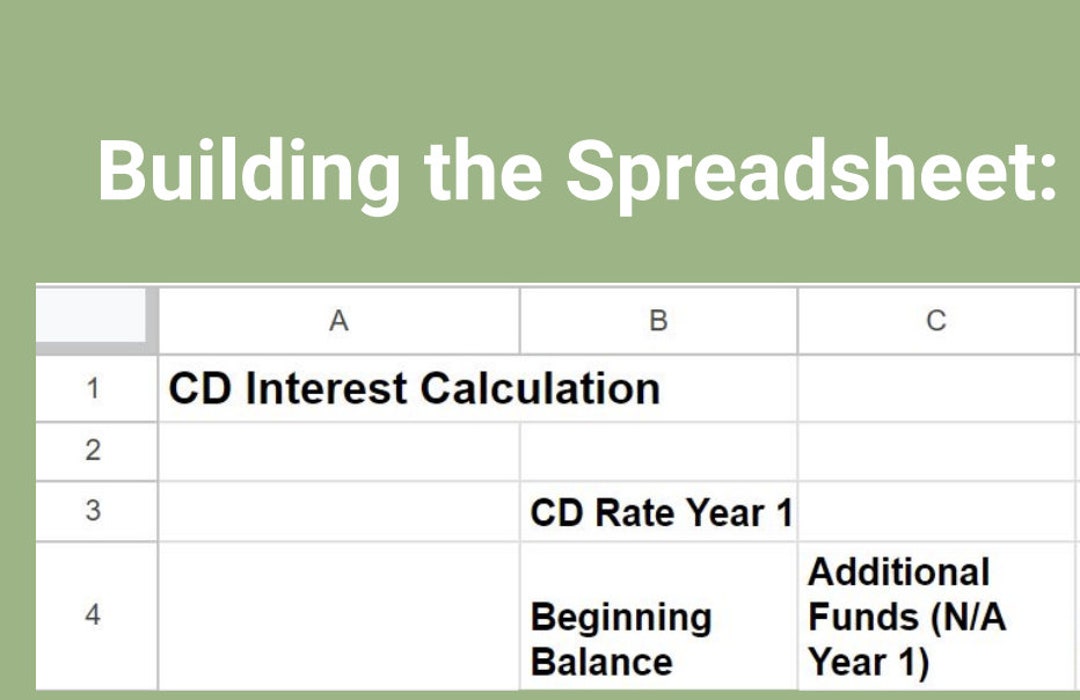 Building the Spreadsheet:

| | A | B | C |
|---|---|---|---|
| 1 | CD Interest Calculation | | |
| 2 | | | |
| 3 | | CD Rate Year 1 | |
| 4 | | Beginning Balance | Additional Funds (N/A Year 1) |